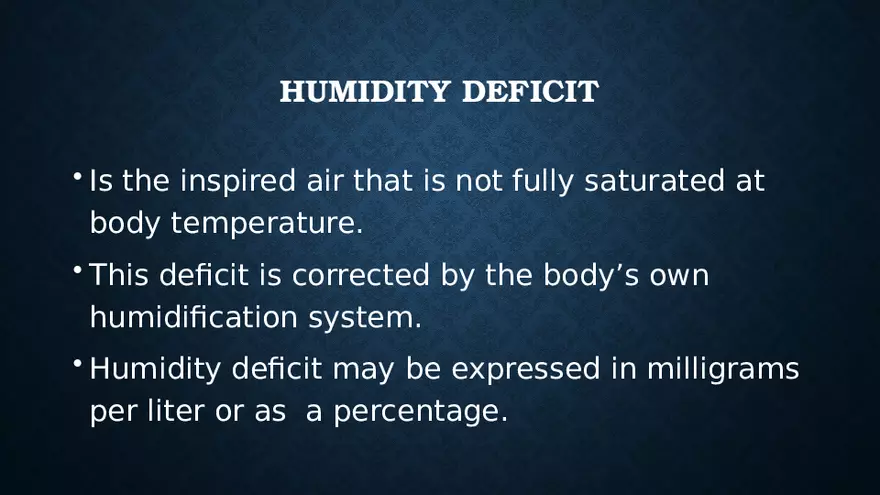 HUMIDITY DEFICIT

• Is the inspired air that is not fully saturated at body temperature.

• This deficit is corrected by the body’s own humidification system.

• Humidity deficit may be expressed in milligrams per liter or as  a percentage.